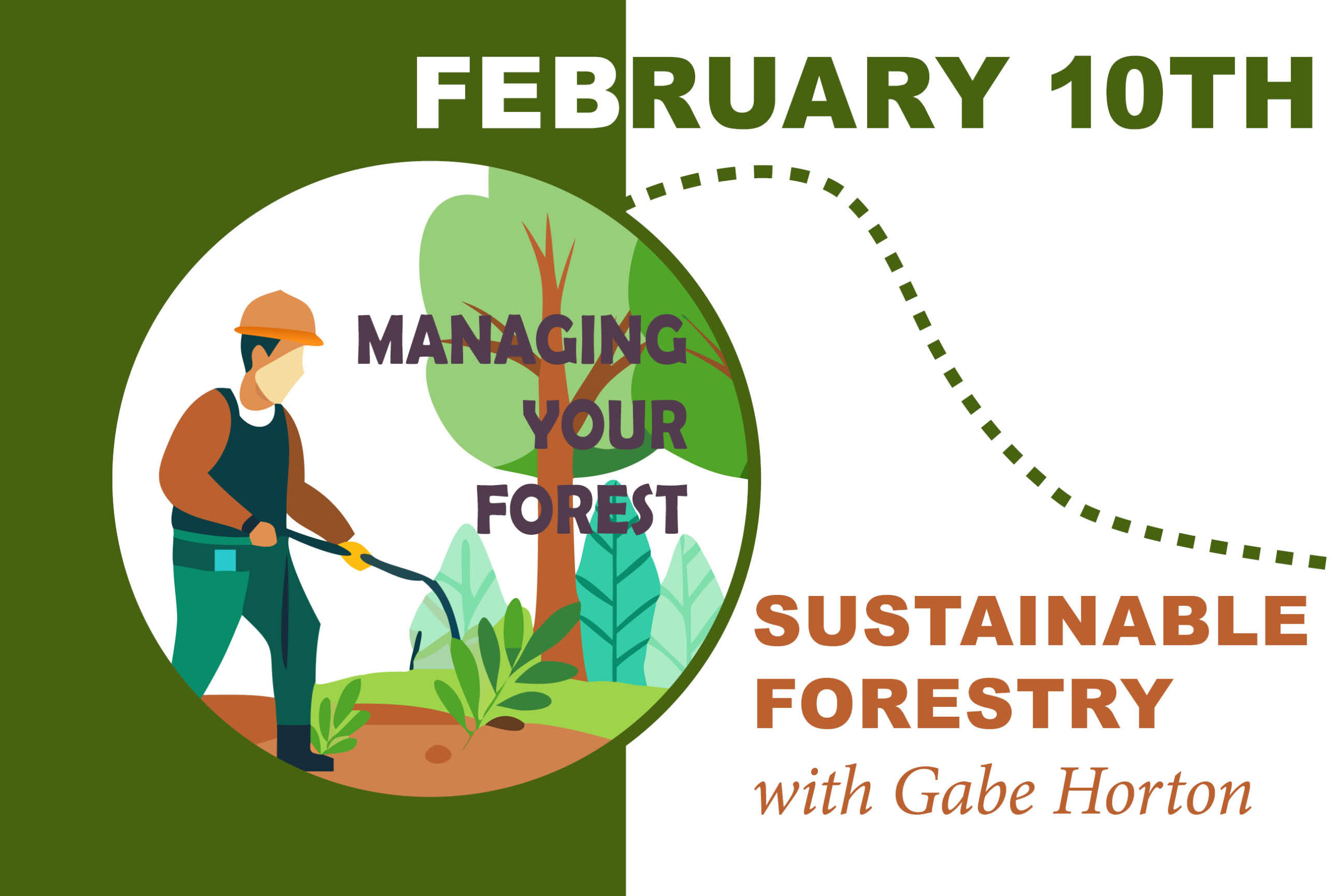 FEBRUARY 10TH

MANAGING YOUR FOREST

SUSTAINABLE FORESTRY
with Gabe Horton